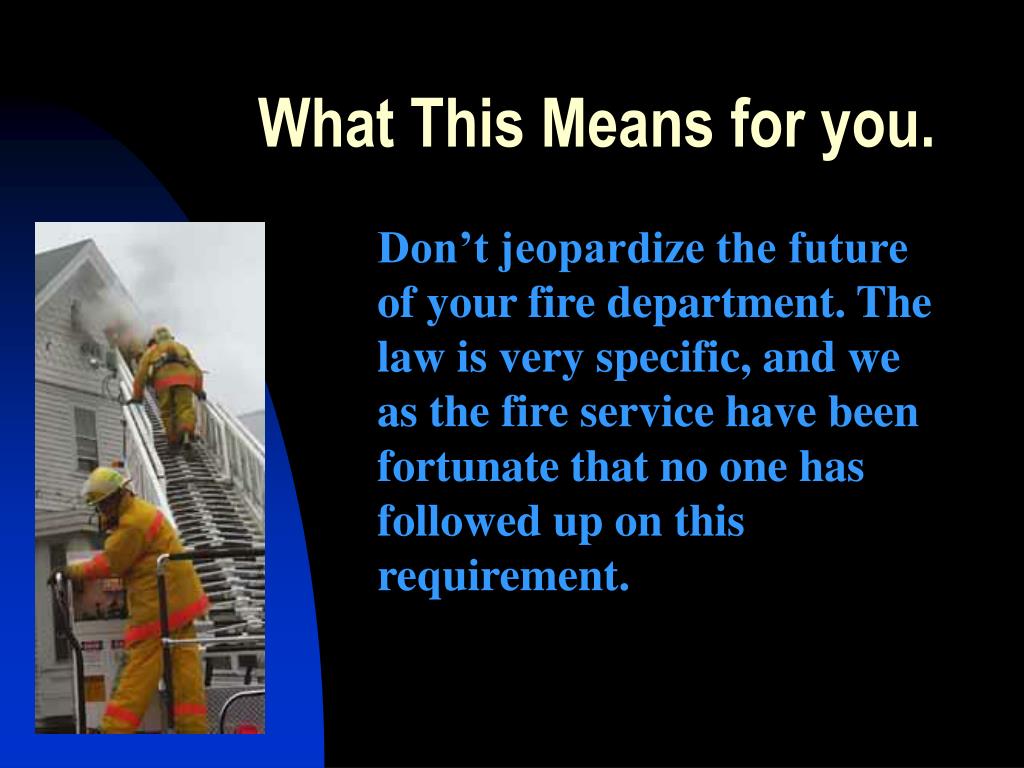 What This Means for you.

Don’t jeopardize the future of your fire department. The law is very specific, and we as the fire service have been fortunate that no one has followed up on this requirement.